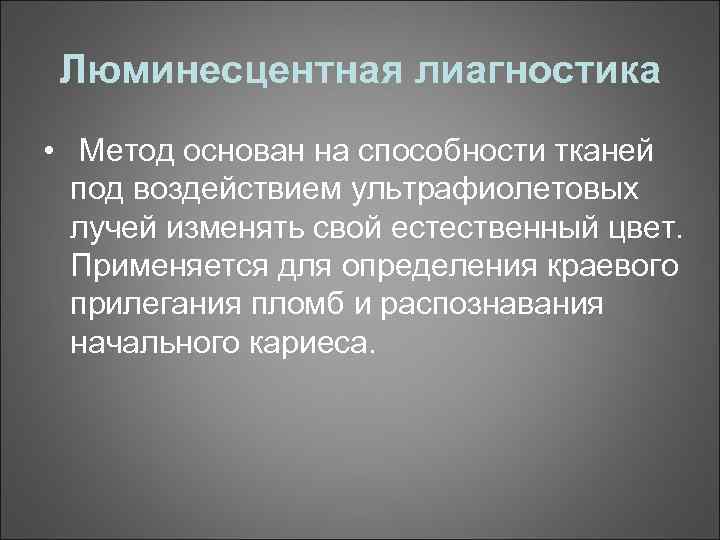 Люминесцентная лиагностика

• Метод основан на способности тканей под воздействием ультрафиолетовых лучей изменять свой естественный цвет. Применяется для определения краевого прилегания пломб и распознавания начального кариеса.